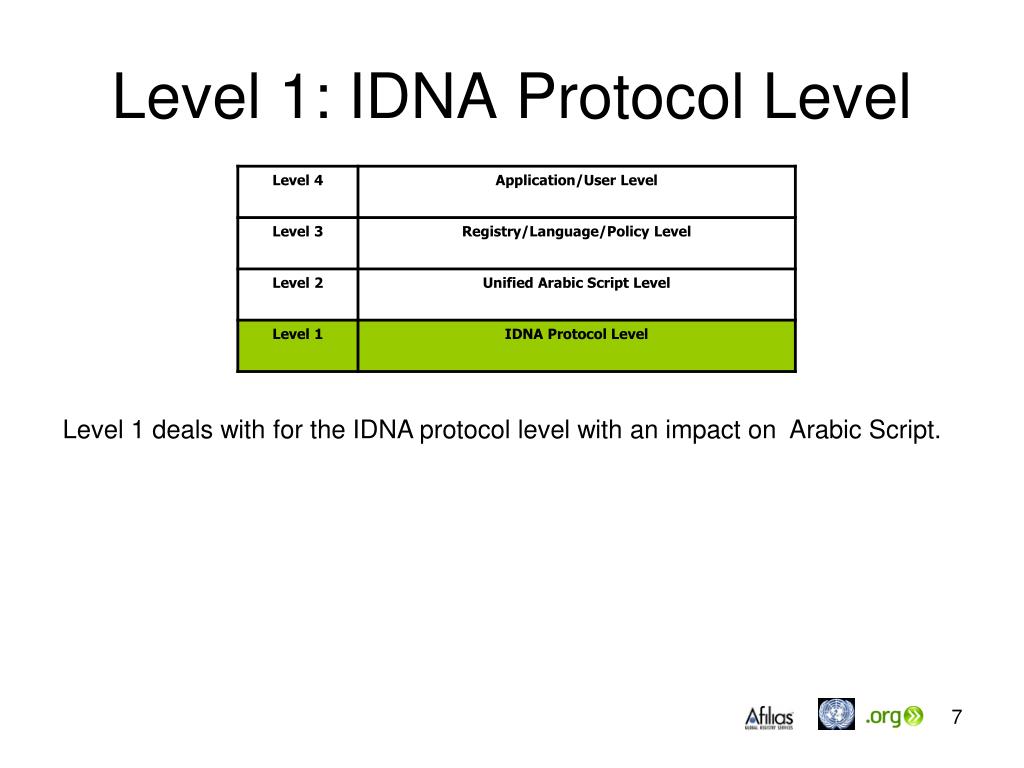 Level 1: IDNA Protocol Level

| Level 4 | Application/User Level |
|---|---|
| Level 3 | Registry/Language/Policy Level |
| Level 2 | Unified Arabic Script Level |
| Level 1 | IDNA Protocol Level |

Level 1 deals with for the IDNA protocol level with an impact on Arabic Script.

Afilias GLOBAL REGISTRY SERVICES .org 7